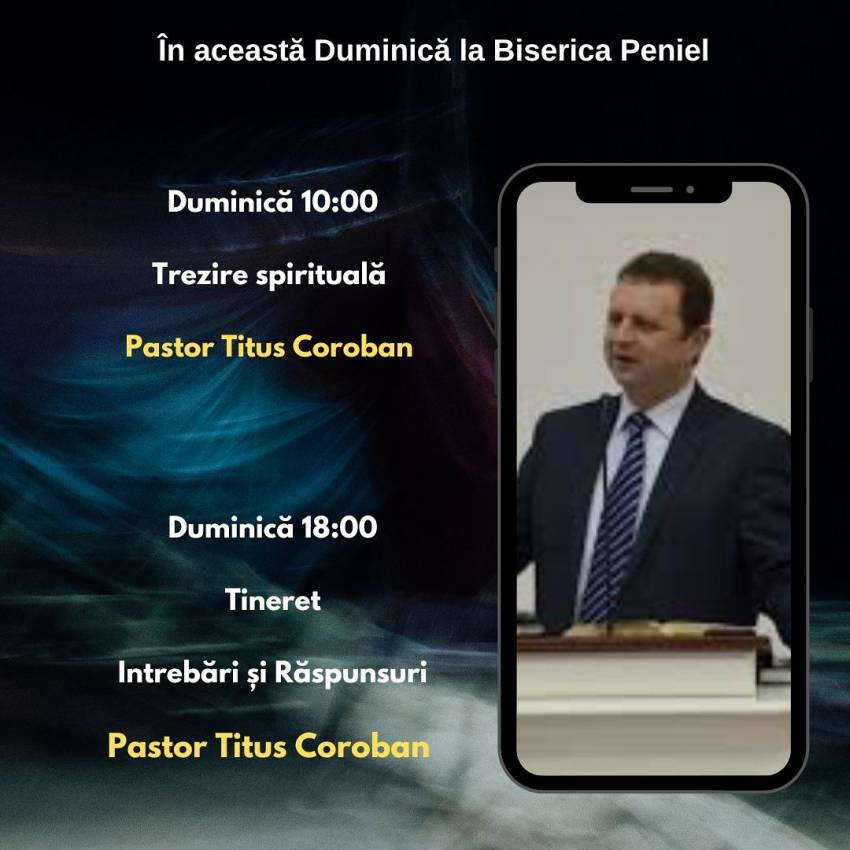 În această Duminică la Biserica Peniel

Duminică 10:00

Trezire spirituală

Pastor Titus Coroban

Duminică 18:00

Tineret

Intrebări și Răspunsuri

Pastor Titus Coroban